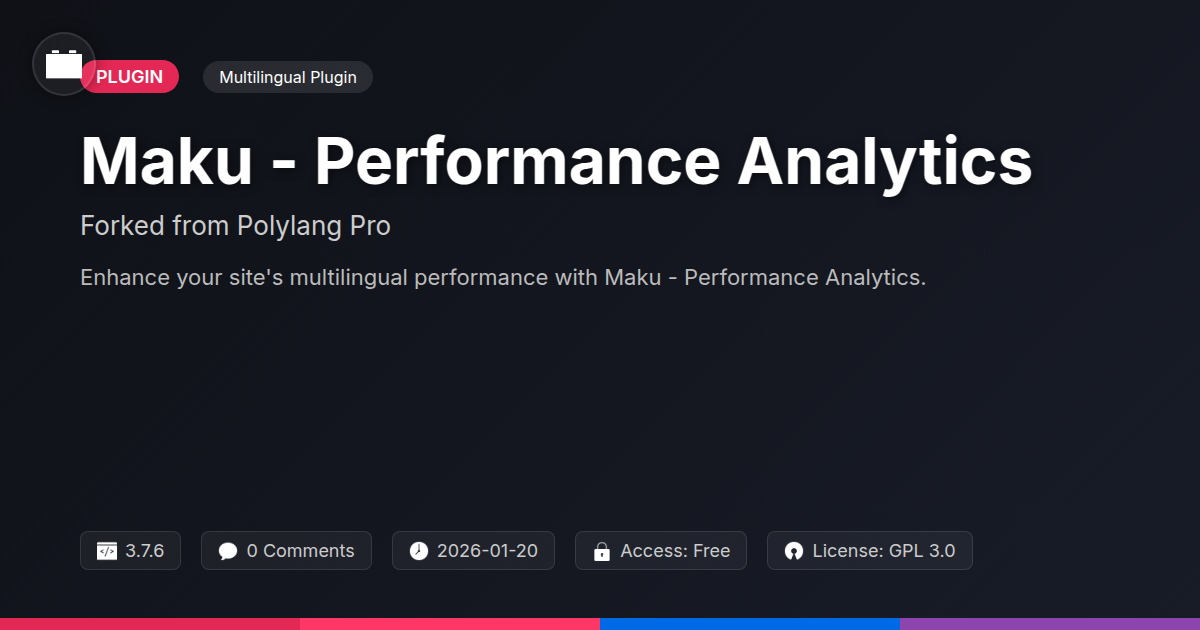 PLUGIN

Multilingual Plugin

Maku - Performance Analytics

Forked from Polylang Pro

Enhance your site's multilingual performance with Maku - Performance Analytics.

3.7.6

0 Comments

2026-01-20

Access: Free

License: GPL 3.0